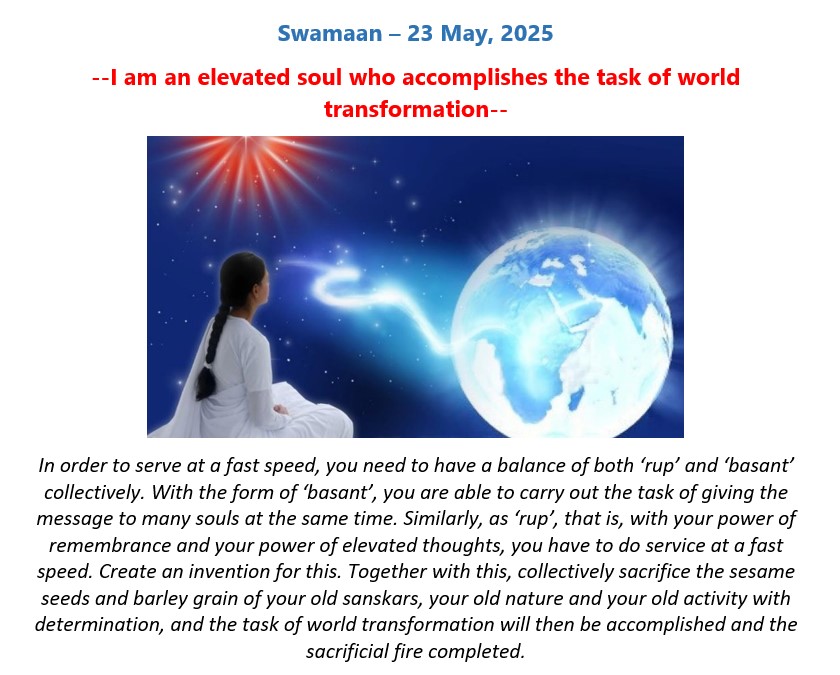 Swamaan – 23 May, 2025

--I am an elevated soul who accomplishes the task of world transformation--

In order to serve at a fast speed, you need to have a balance of both ‘rup’ and ‘basant’ collectively. With the form of ‘basant’, you are able to carry out the task of giving the message to many souls at the same time. Similarly, as ‘rup’, that is, with your power of remembrance and your power of elevated thoughts, you have to do service at a fast speed. Create an invention for this. Together with this, collectively sacrifice the sesame seeds and barley grain of your old sanskars, your old nature and your old activity with determination, and the task of world transformation will then be accomplished and the sacrificial fire completed.